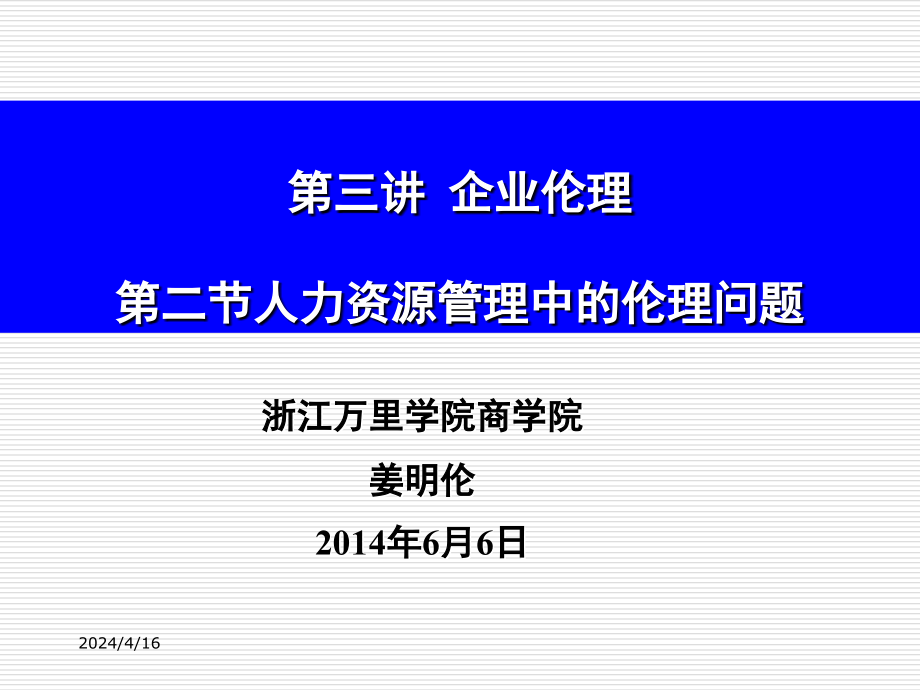 第三讲  企业伦理

第二节人力资源管理中的伦理问题

浙江万里学院商学院

姜明伦

2014年6月6日

2024/4/16